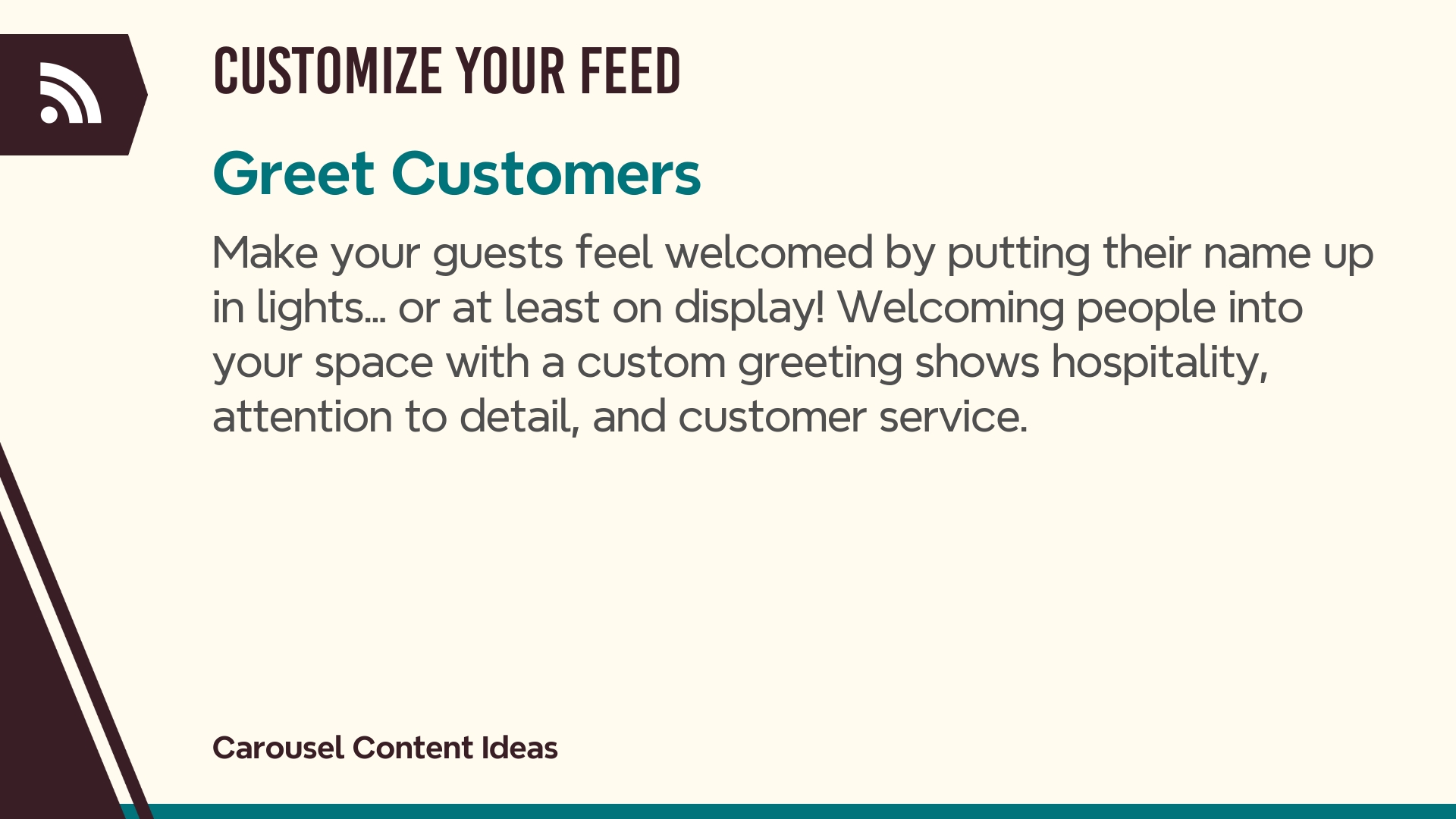 CUSTOMIZE YOUR FEED

Greet Customers

Make your guests feel welcomed by putting their name up in lights… or at least on display! Welcoming people into your space with a custom greeting shows hospitality, attention to detail, and customer service.

Carousel Content Ideas